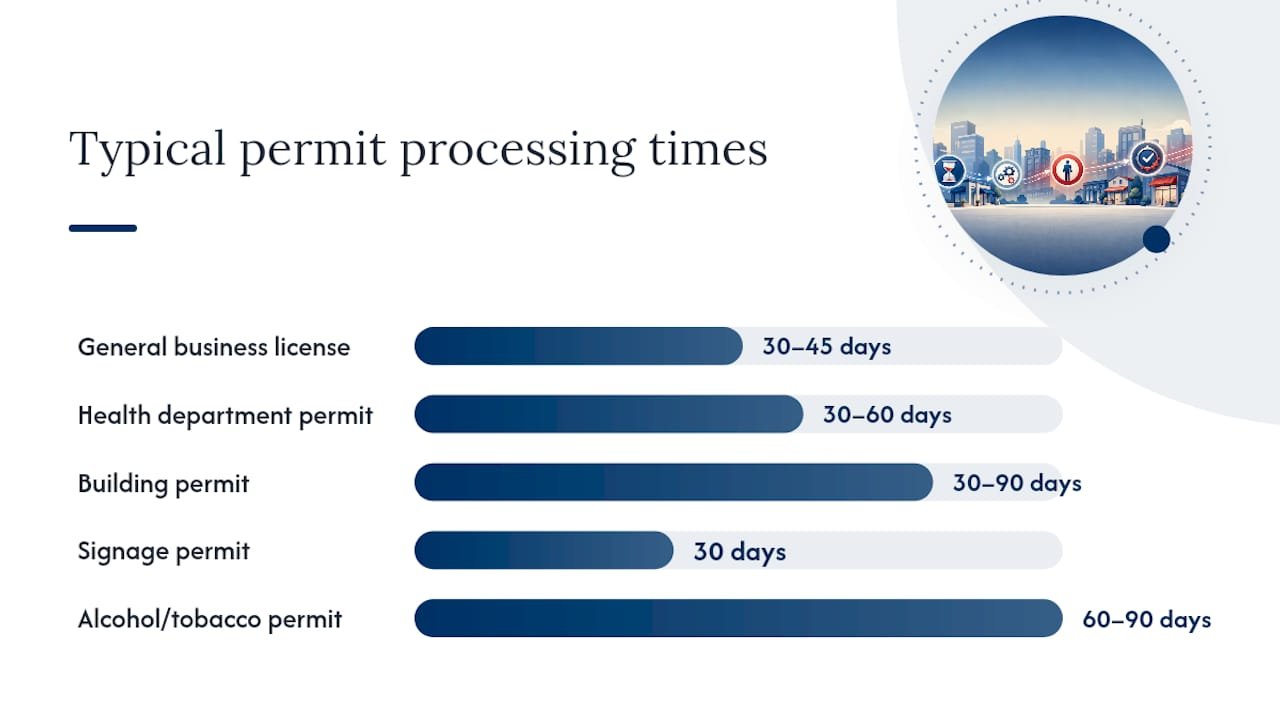 Typical permit processing times

General business license 30–45 days

Health department permit 30–60 days

Building permit 30–90 days

Signage permit 30 days

Alcohol/tobacco permit 60–90 days